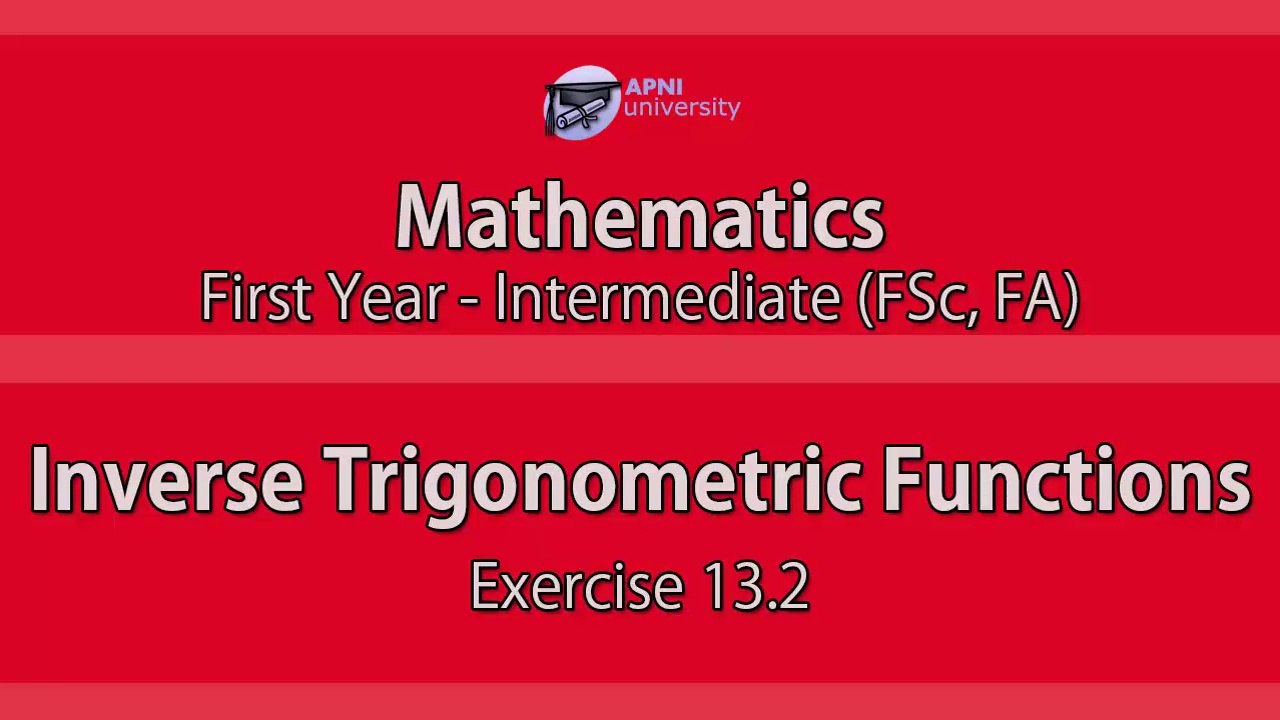 APNI
university

Mathematics
First Year - Intermediate (FSc, FA)

Inverse Trigonometric Functions
Exercise 13.2